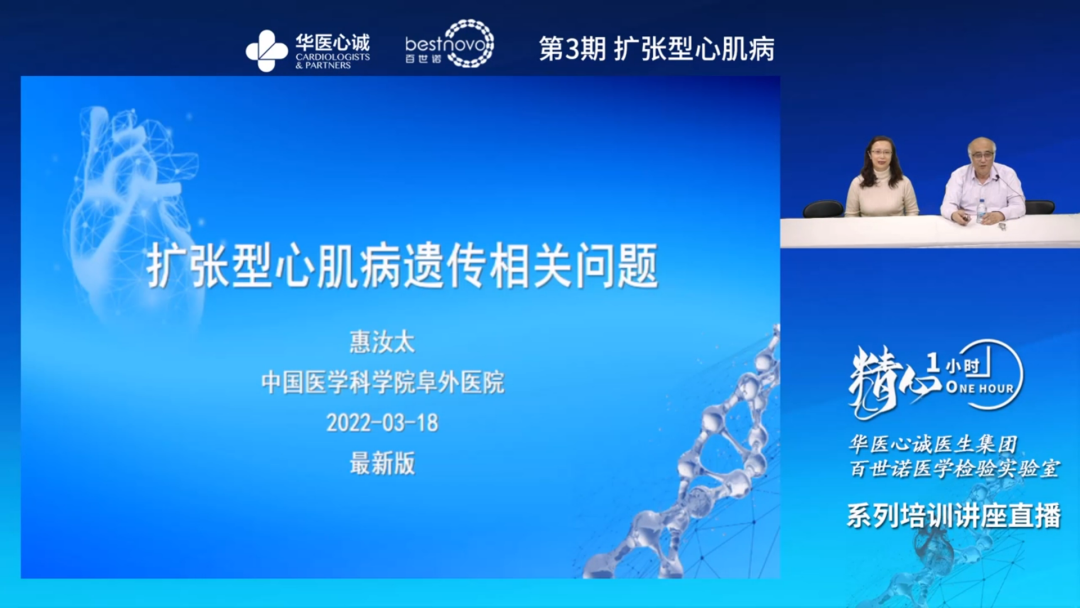 华医心诚 CARDIOLOGISTS & PARTNERS bestnovo 百世诺 第3期 扩张型心肌病

扩张型心肌病遗传相关问题

惠汝太
中国医学科学院阜外医院
2022-03-18
最新版

精心 1小时 ONE HOUR

华医心诚医生集团
百世诺医学检验实验室

系列培训讲座直播